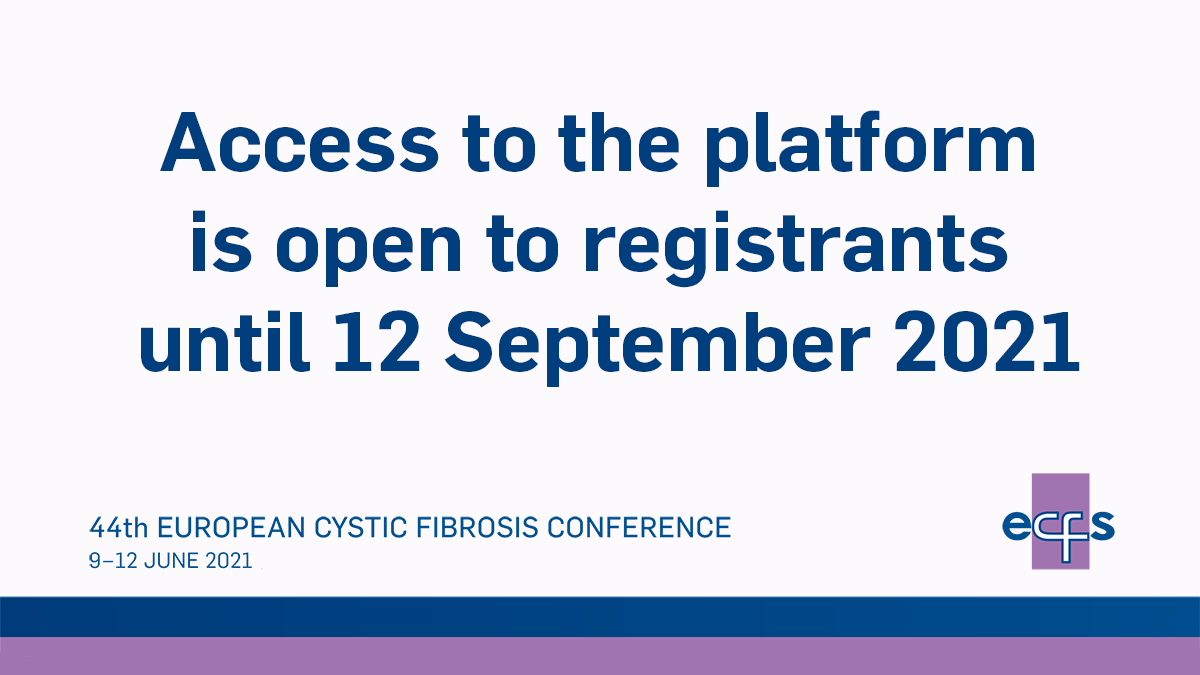 Access to the platform is open to registrants until 12 September 2021

44th EUROPEAN CYSTIC FIBROSIS CONFERENCE
9–12 JUNE 2021

ecfs